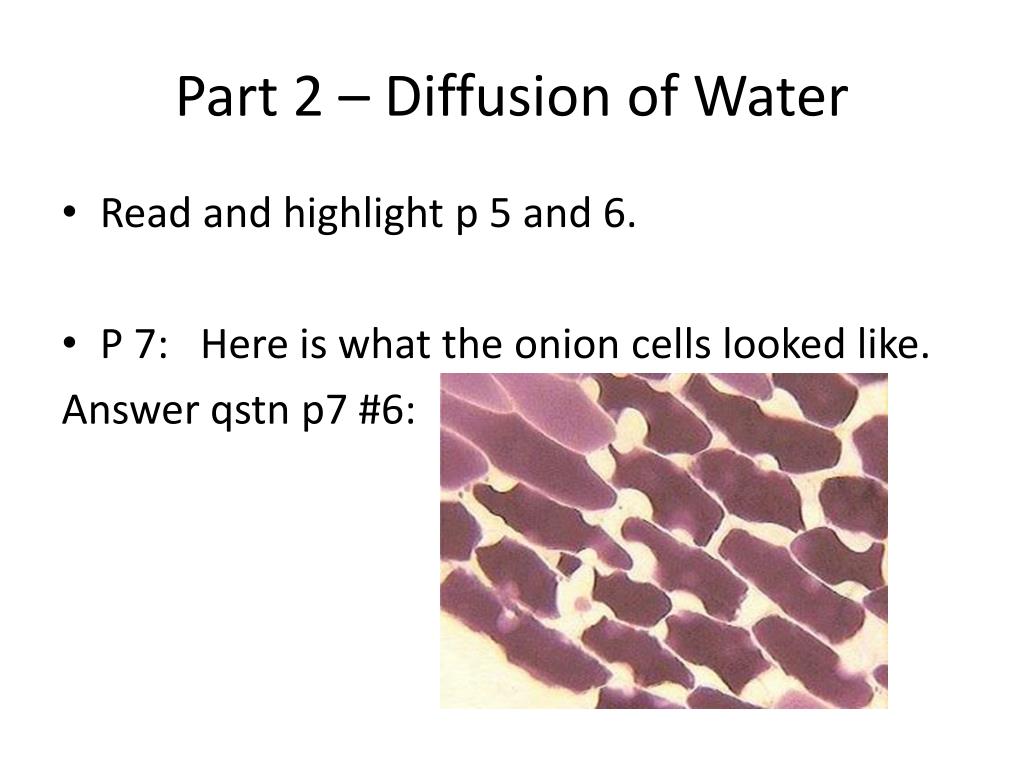 Part 2 – Diffusion of Water

• Read and highlight p 5 and 6.

• P 7: Here is what the onion cells looked like.

Answer qstn p7 #6: